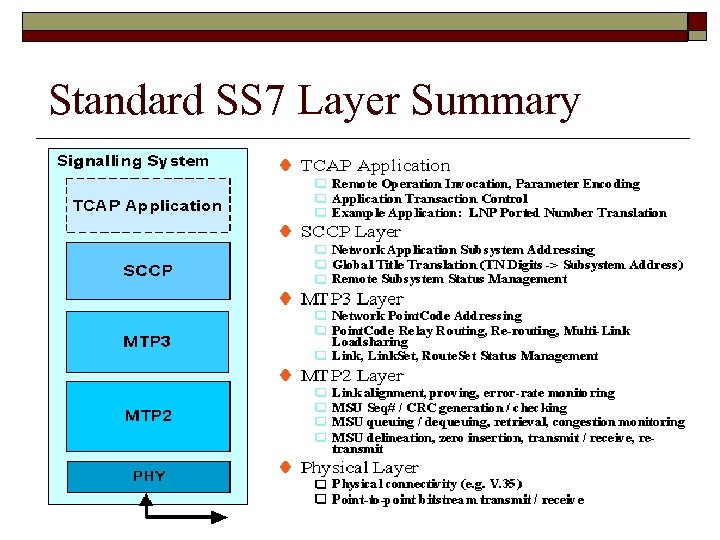 Standard SS7 Layer Summary

Signalling System

TCAP Application

SCCP

MTP3

MTP2

PHY

TCAP Application
Remote Operation Invocation, Parameter Encoding
Application Transaction Control
Example Application: LNP Ported Number Translation

SCCP Layer
Network Application Subsystem Addressing
Global Title Translation (TN Digits -> Subsystem Address)
Remote Subsystem Status Management

MTP3 Layer
Network PointCode Addressing
PointCode Relay Routing, Re-routing, Multi-Link Loadsharing
Link, LinkSet, RouteSet Status Management

MTP2 Layer
Link alignment, proving, error-rate monitoring
MSU Seq# / CRC generation / checking
MSU queuing / dequeuing, retrieval, congestion monitoring
MSU delineation, zero insertion, transmit / receive, re-transmit

Physical Layer
Physical connectivity (e.g. V.35)
Point-to-point bitstream transmit / receive